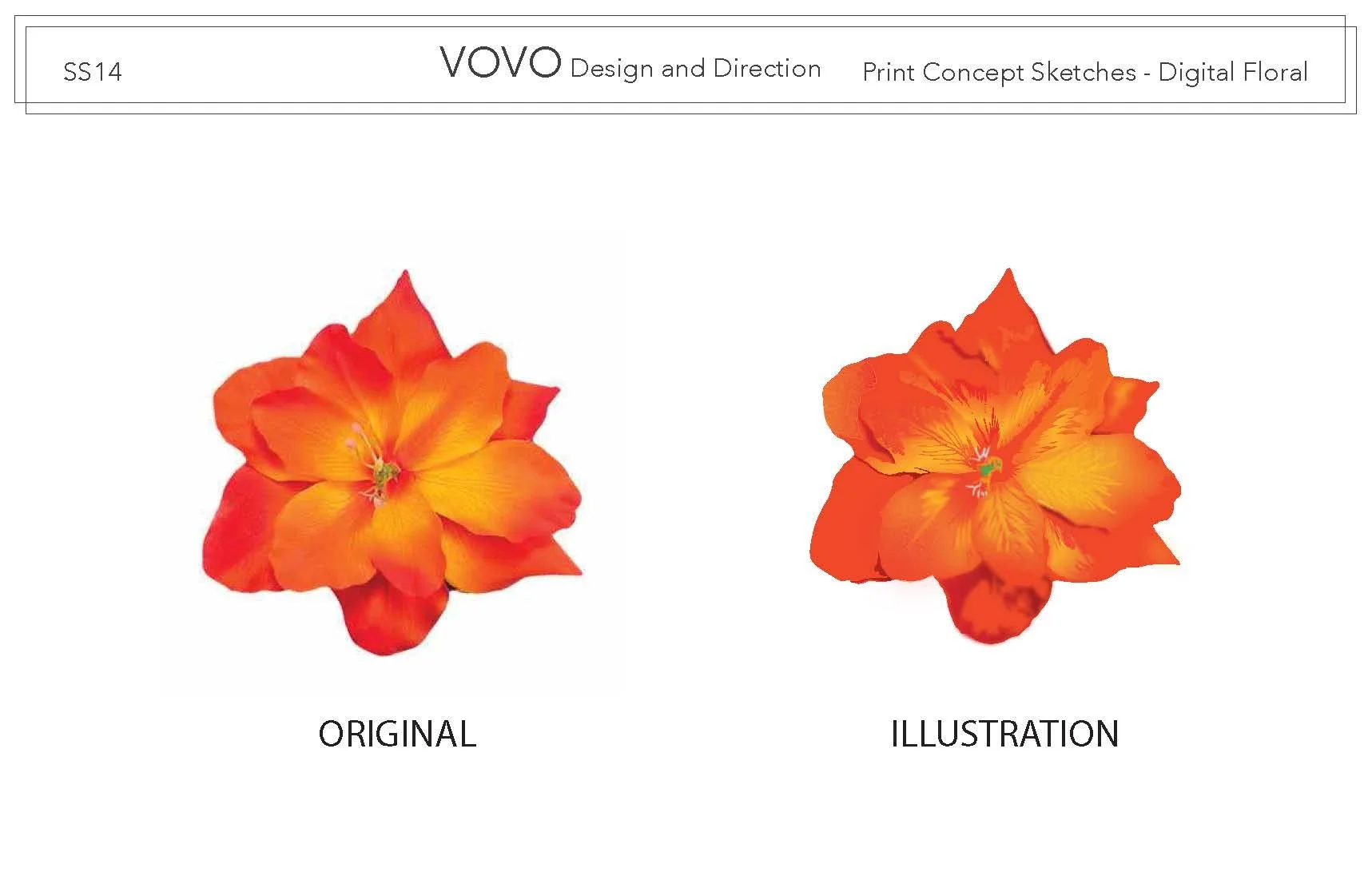 SS14

VOVO Design and Direction

Print Concept Sketches - Digital Floral

ORIGINAL

ILLUSTRATION